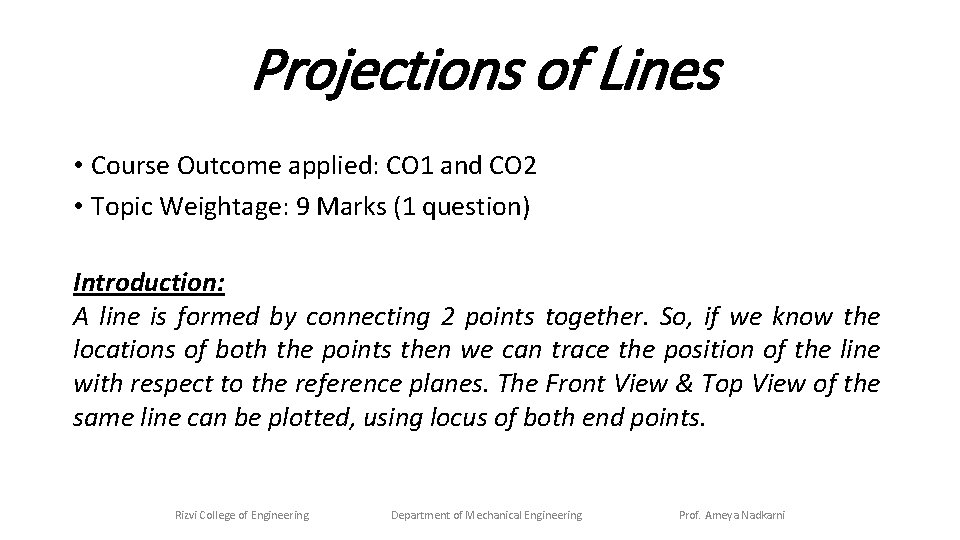 Projections of Lines

• Course Outcome applied: CO1 and CO2
• Topic Weightage: 9 Marks (1 question)

Introduction:
A line is formed by connecting 2 points together. So, if we know the locations of both the points then we can trace the position of the line with respect to the reference planes. The Front View & Top View of the same line can be plotted, using locus of both end points.

Rizvi College of Engineering Department of Mechanical Engineering Prof. Ameya Nadkarni